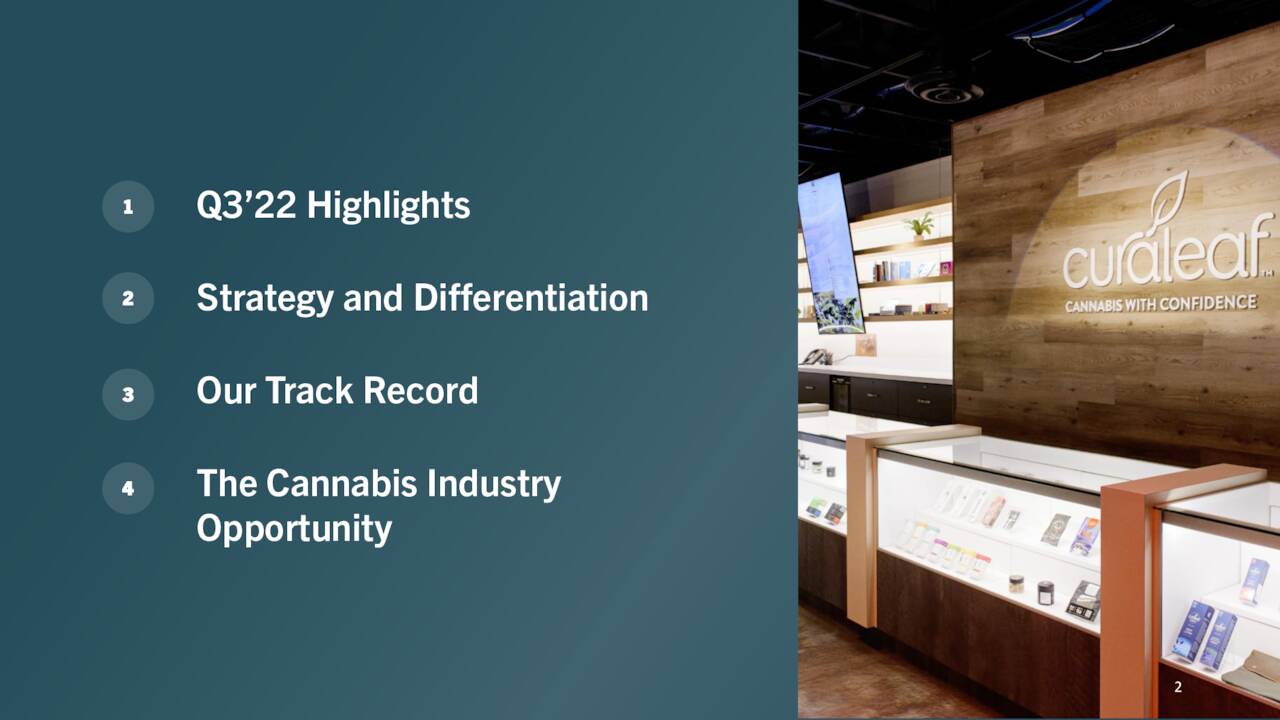 1 Q3’22 Highlights

2 Strategy and Differentiation

3 Our Track Record

4 The Cannabis Industry Opportunity

curaleaf™
CANNABIS WITH CONFIDENCE

2